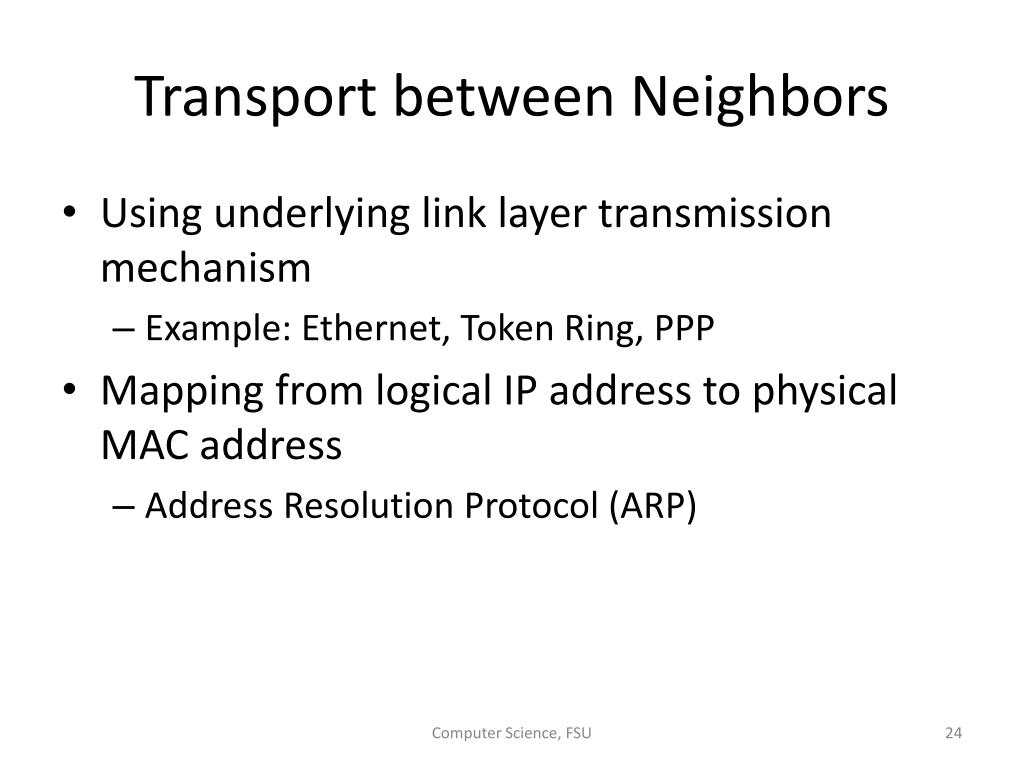 Transport between Neighbors

• Using underlying link layer transmission mechanism
  – Example: Ethernet, Token Ring, PPP
• Mapping from logical IP address to physical MAC address
  – Address Resolution Protocol (ARP)

Computer Science, FSU

24